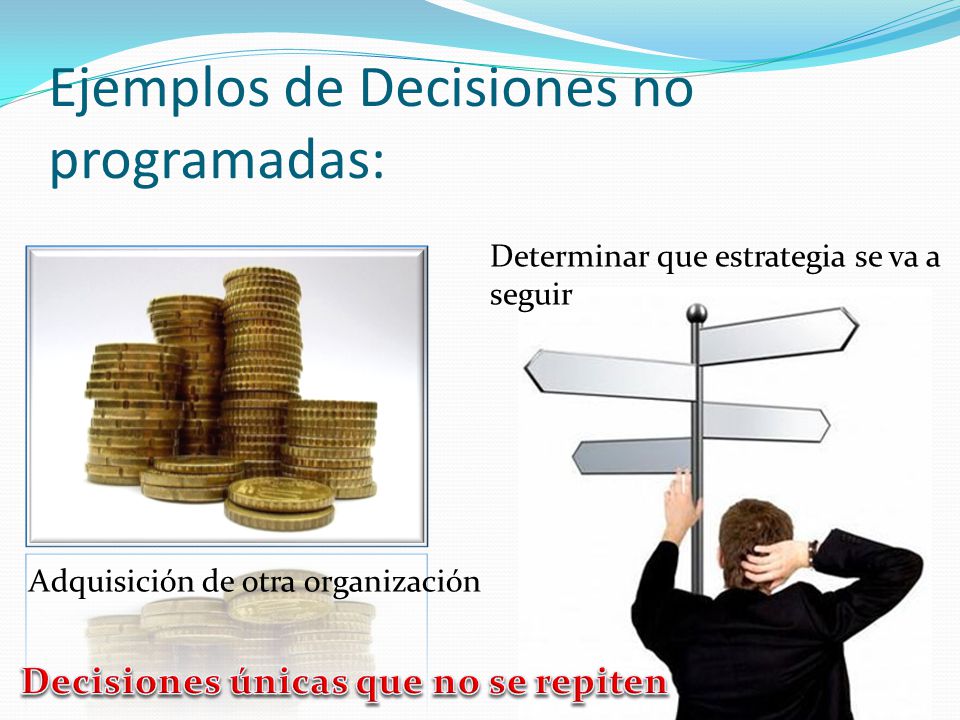 Ejemplos de Decisiones no programadas:

Determinar que estrategia se va a seguir

Adquisición de otra organización

Decisiones únicas que no se repiten